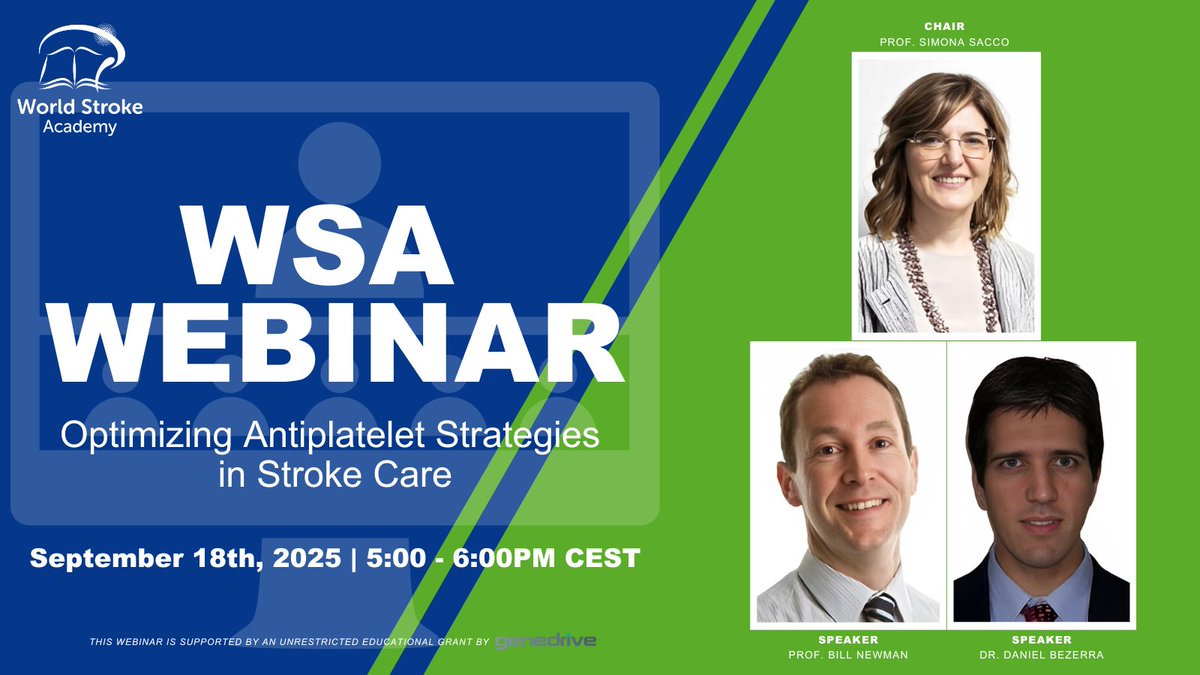 World Stroke Academy

WSA WEBINAR

Optimizing Antiplatelet Strategies in Stroke Care

September 18th, 2025 | 5:00 - 6:00PM CEST

THIS WEBINAR IS SUPPORTED BY AN UNRESTRICTED EDUCATIONAL GRANT BY genedrive

CHAIR
PROF. SIMONA SACCO

SPEAKER
PROF. BILL NEWMAN

SPEAKER
DR. DANIEL BEZERRA